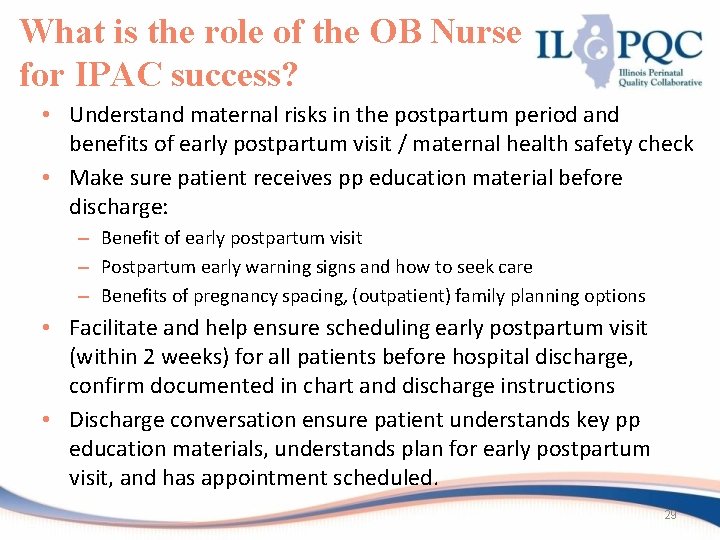 What is the role of the OB Nurse for IPAC success?

IL PQC
Illinois Perinatal Quality Collaborative

• Understand maternal risks in the postpartum period and benefits of early postpartum visit / maternal health safety check
• Make sure patient receives pp education material before discharge:
– Benefit of early postpartum visit
– Postpartum early warning signs and how to seek care
– Benefits of pregnancy spacing, (outpatient) family planning options
• Facilitate and help ensure scheduling early postpartum visit (within 2 weeks) for all patients before hospital discharge, confirm documented in chart and discharge instructions
• Discharge conversation ensure patient understands key pp education materials, understands plan for early postpartum visit, and has appointment scheduled.

29